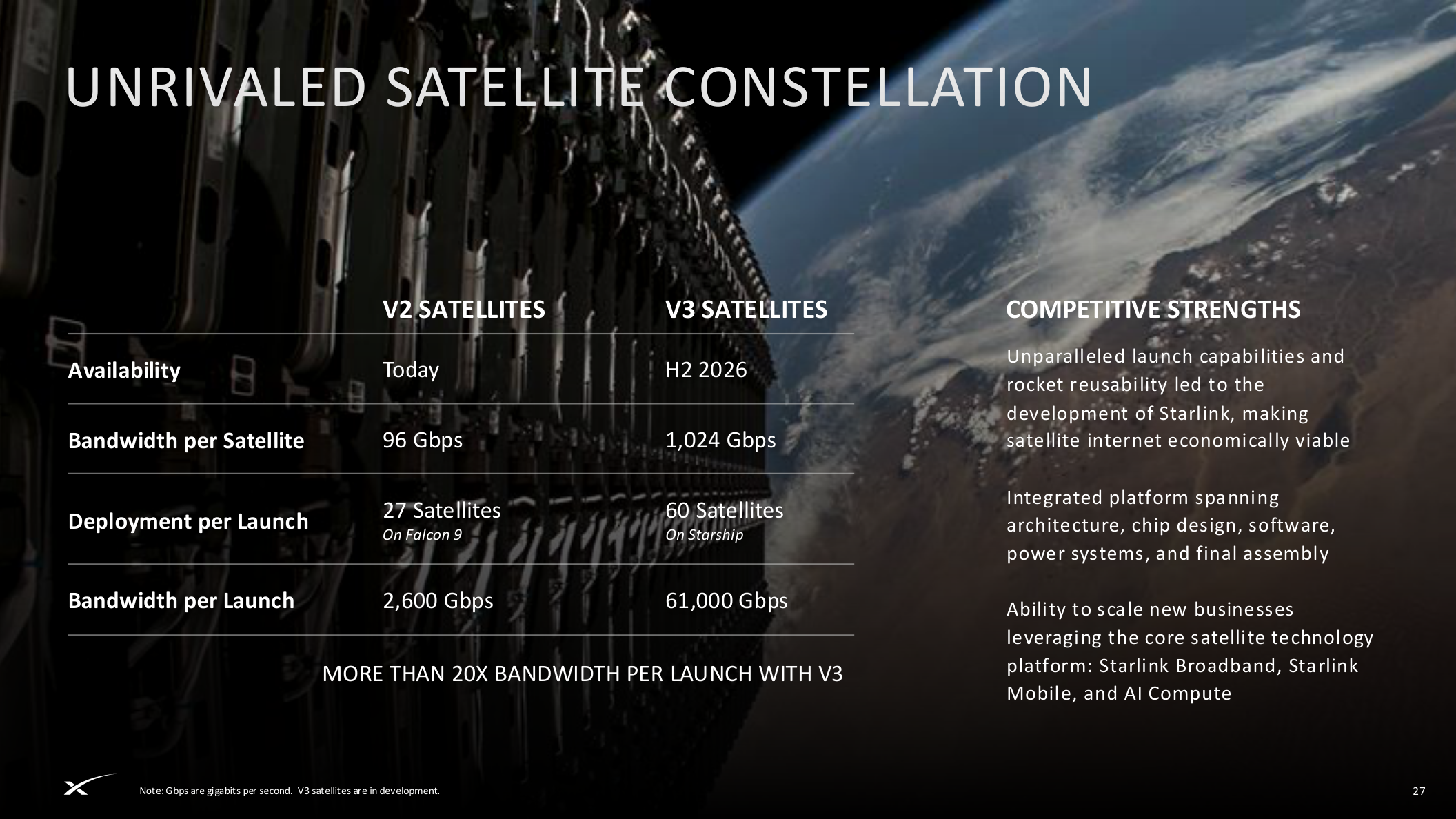 UNRIVALED SATELLITE CONSTELLATION

| | V2 SATELLITES | V3 SATELLITES |
|---|---|---|
| Availability | Today | H2 2026 |
| Bandwidth per Satellite | 96 Gbps | 1,024 Gbps |
| Deployment per Launch | 27 Satellites On Falcon 9 | 60 Satellites On Starship |
| Bandwidth per Launch | 2,600 Gbps | 61,000 Gbps |

MORE THAN 20X BANDWIDTH PER LAUNCH WITH V3

COMPETITIVE STRENGTHS

Unparalleled launch capabilities and rocket reusability led to the development of Starlink, making satellite internet economically viable

Integrated platform spanning architecture, chip design, software, power systems, and final assembly

Ability to scale new businesses leveraging the core satellite technology platform: Starlink Broadband, Starlink Mobile, and AI Compute

Note: Gbps are gigabits per second. V3 satellites are in development.

27